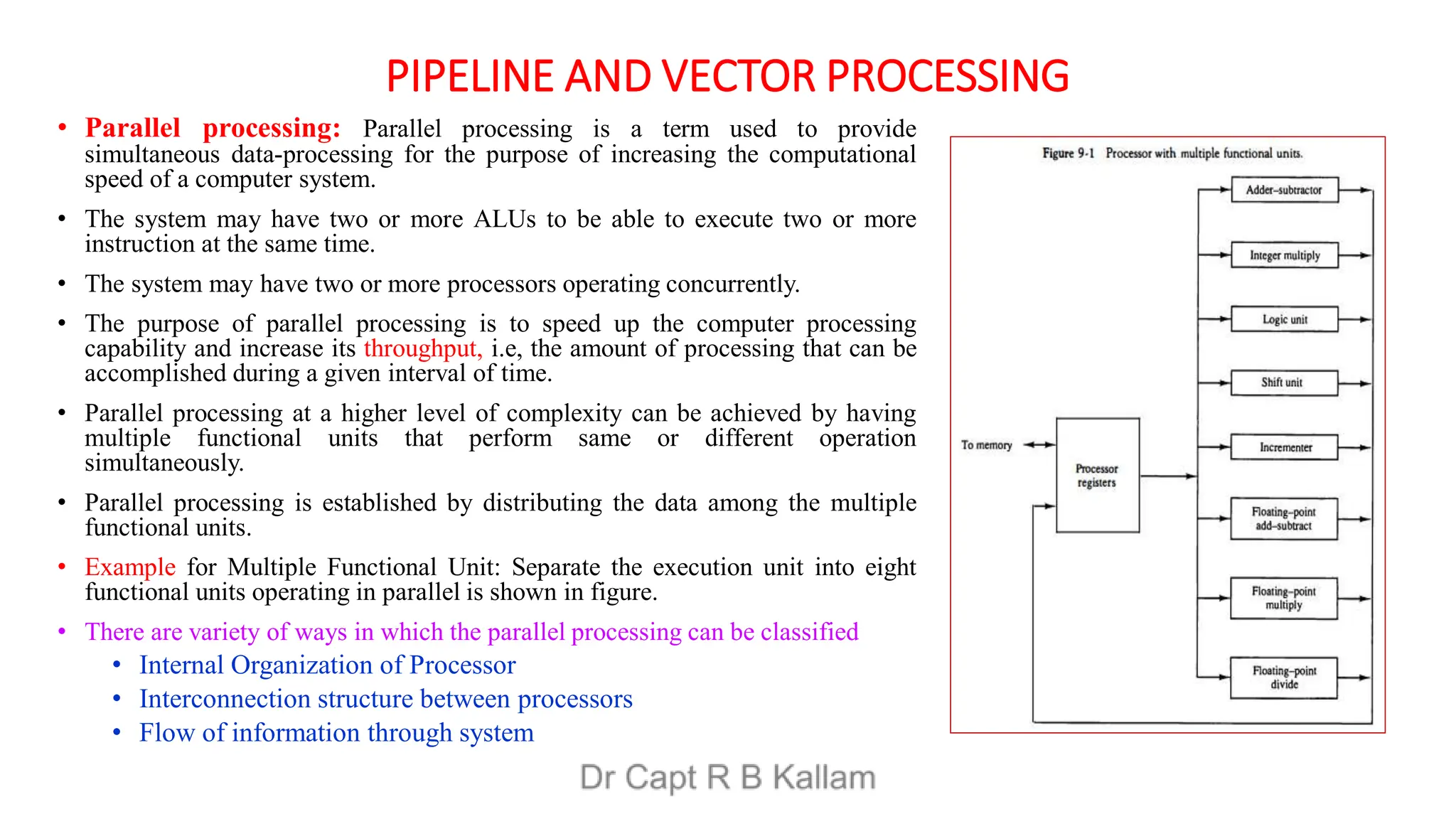 PIPELINE AND VECTOR PROCESSING

• Parallel processing: Parallel processing is a term used to provide simultaneous data-processing for the purpose of increasing the computational speed of a computer system.

• The system may have two or more ALUs to be able to execute two or more instruction at the same time.

• The system may have two or more processors operating concurrently.

• The purpose of parallel processing is to speed up the computer processing capability and increase its throughput, i.e, the amount of processing that can be accomplished during a given interval of time.

• Parallel processing at a higher level of complexity can be achieved by having multiple functional units that perform same or different operation simultaneously.

• Parallel processing is established by distributing the data among the multiple functional units.

• Example for Multiple Functional Unit: Separate the execution unit into eight functional units operating in parallel is shown in figure.

• There are variety of ways in which the parallel processing can be classified
  • Internal Organization of Processor
  • Interconnection structure between processors
  • Flow of information through system

Figure 9-1 Processor with multiple functional units.

Adder–subtractor
Integer multiply
Logic unit
Shift unit
Incrementer
Floating–point add–subtract
Floating–point multiply
Floating–point divide
To memory
Processor registers

Dr Capt R B Kallam